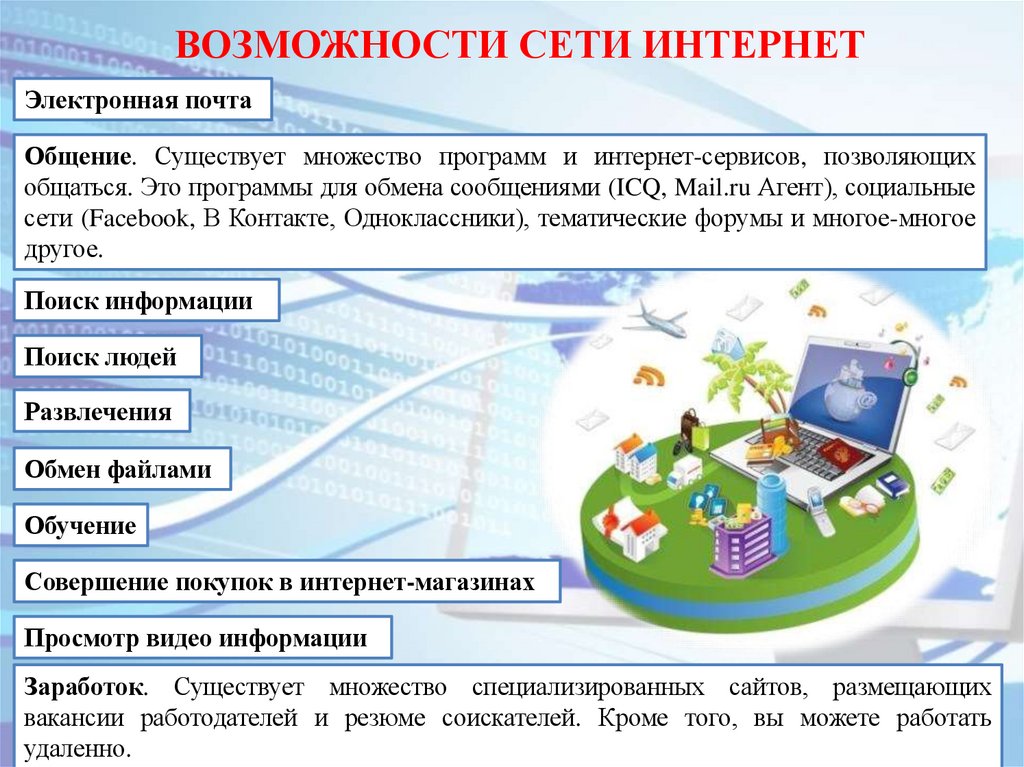 ВОЗМОЖНОСТИ СЕТИ ИНТЕРНЕТ

Электронная почта

Общение. Существует множество программ и интернет-сервисов, позволяющих общаться. Это программы для обмена сообщениями (ICQ, Mail.ru Агент), социальные сети (Facebook, В Контакте, Одноклассники), тематические форумы и многое-многое другое.

Поиск информации

Поиск людей

Развлечения

Обмен файлами

Обучение

Совершение покупок в интернет-магазинах

Просмотр видео информации

Заработок. Существует множество специализированных сайтов, размещающих вакансии работодателей и резюме соискателей. Кроме того, вы можете работать удаленно.